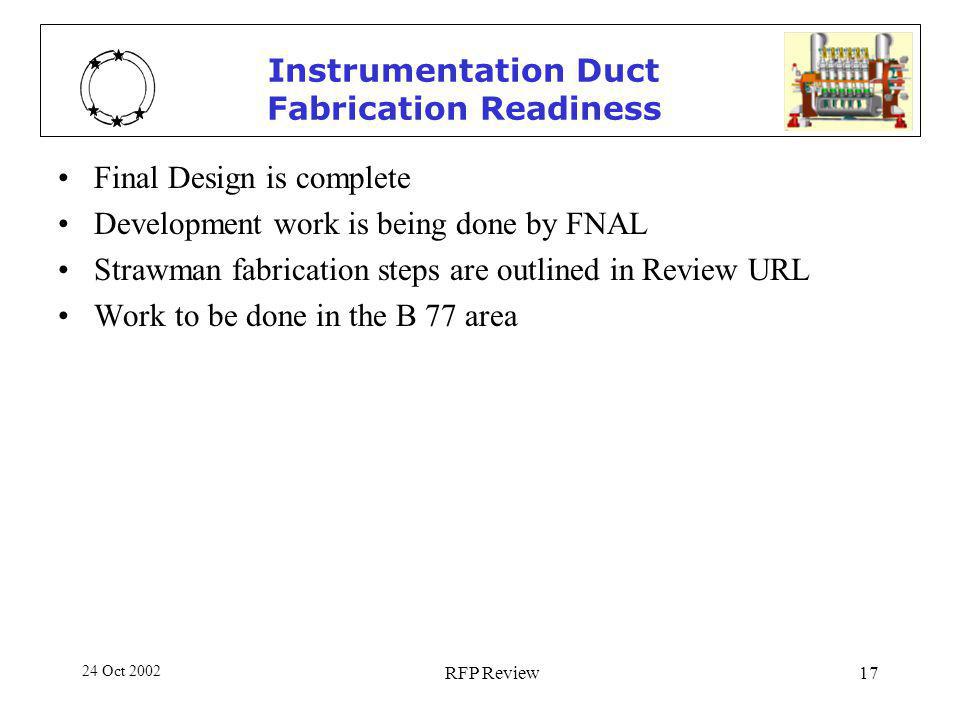 Instrumentation Duct Fabrication Readiness

• Final Design is complete
• Development work is being done by FNAL
• Strawman fabrication steps are outlined in Review URL
• Work to be done in the B 77 area

24 Oct 2002

RFP Review

17